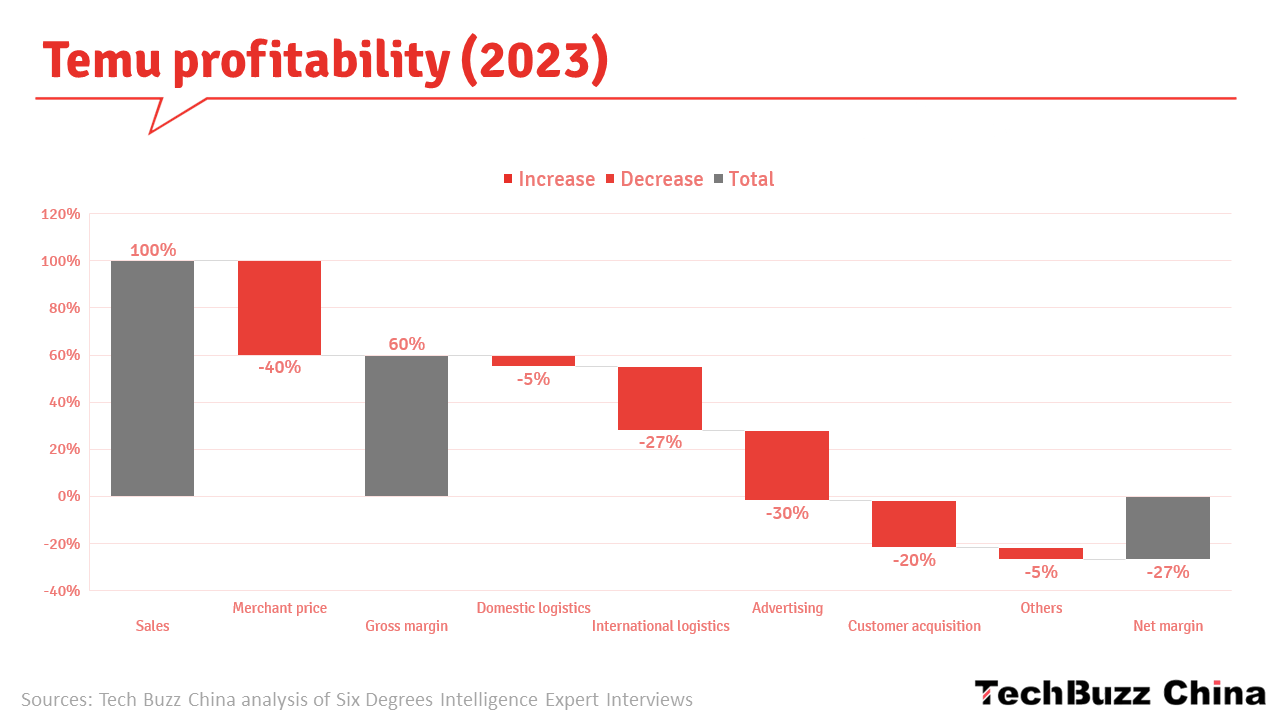 Temu profitability (2023)

Increase Decrease Total

120%
100%
80%
60%
40%
20%
0%
-20%
-40%

100%
-40%
60%
-5%
-27%
-30%
-20%
-5%
-27%

Sales
Merchant price
Gross margin
Domestic logistics
International logistics
Advertising
Customer acquisition
Others
Net margin

Sources: Tech Buzz China analysis of Six Degrees Intelligence Expert Interviews

TechBuzz China